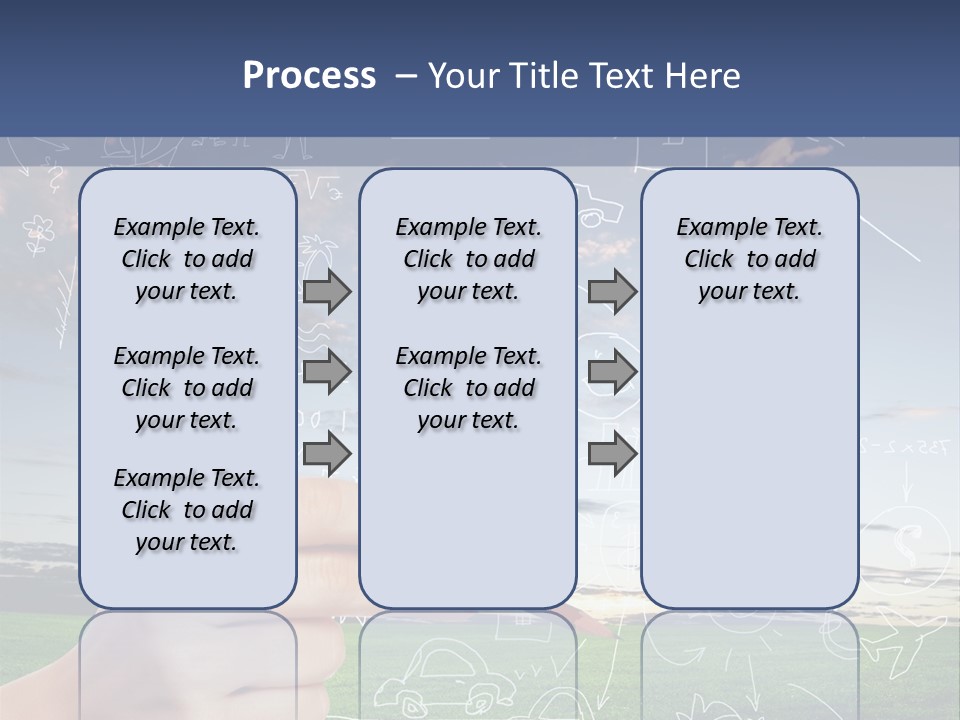 Process – Your Title Text Here

Example Text. Click to add your text.

Example Text. Click to add your text.

Example Text. Click to add your text.

Example Text. Click to add your text.

Example Text. Click to add your text.

Example Text. Click to add your text.